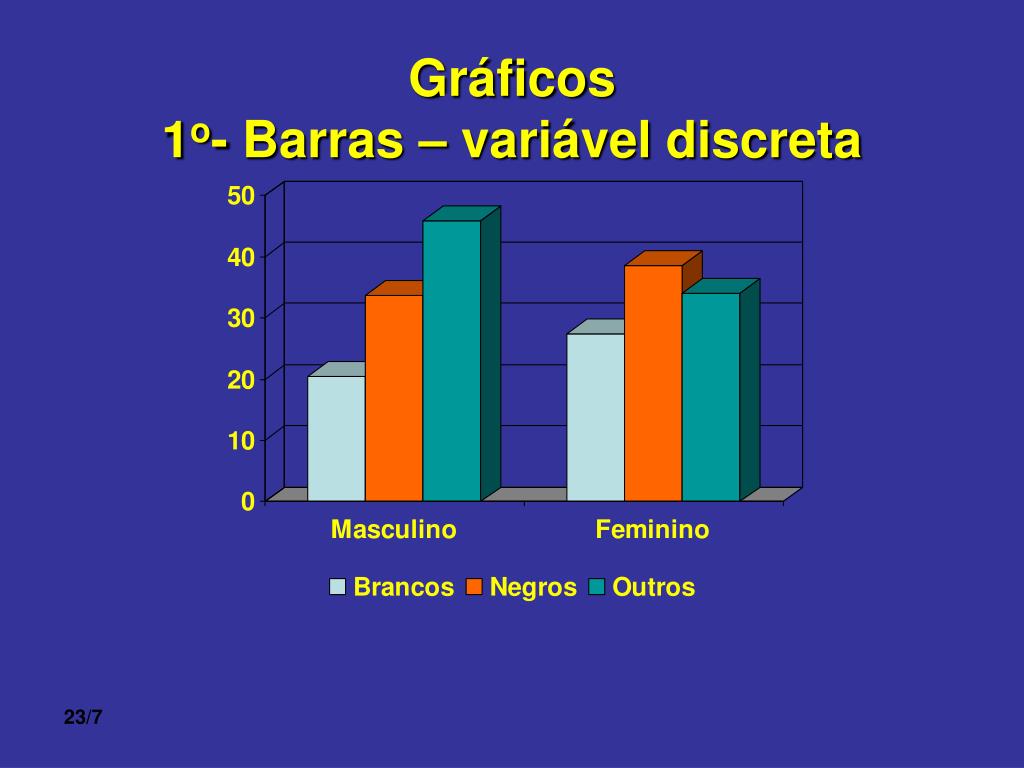 Gráficos
1º- Barras – variável discreta

50
40
30
20
10
0

Masculino
Feminino

Brancos Negros Outros

23/7